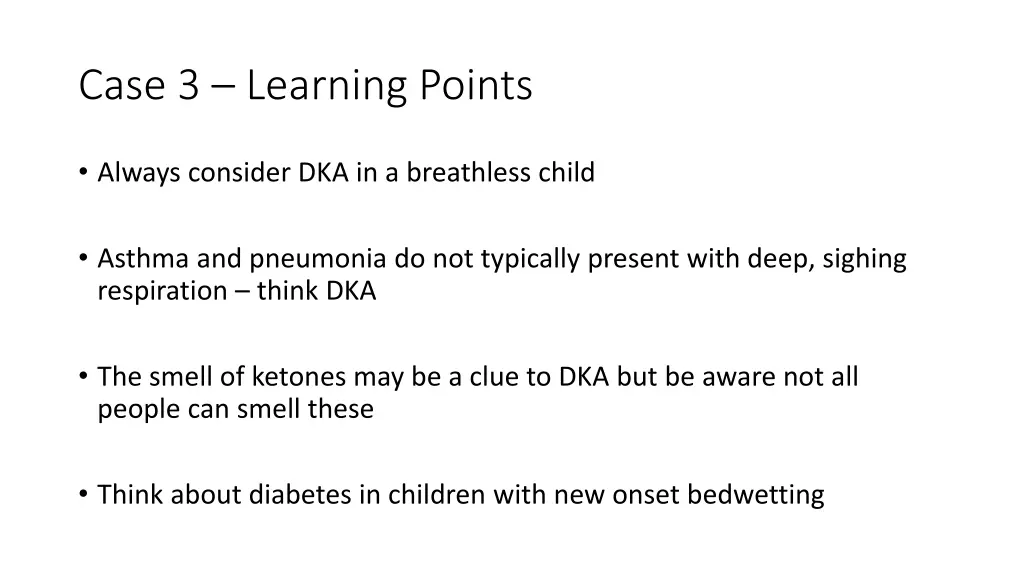 Case 3 – Learning Points

• Always consider DKA in a breathless child

• Asthma and pneumonia do not typically present with deep, sighing respiration – think DKA

• The smell of ketones may be a clue to DKA but be aware not all people can smell these

• Think about diabetes in children with new onset bedwetting